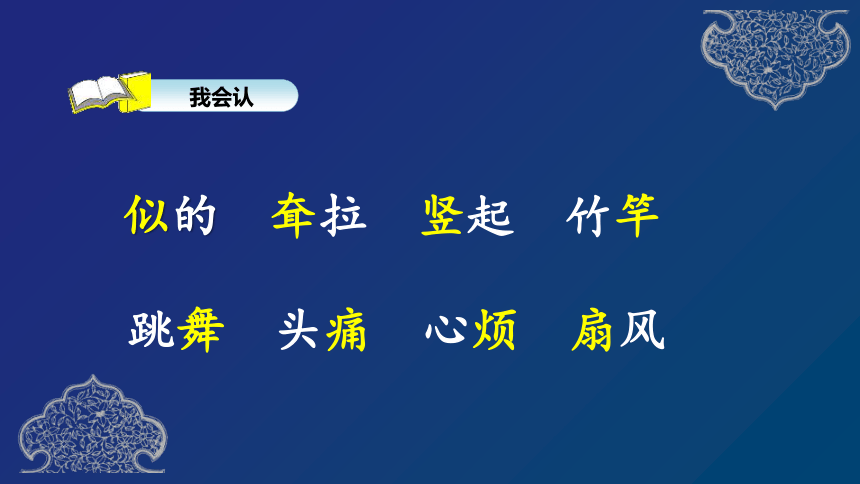 我会认

似的　耷拉　竖起　竹竿

跳舞　头痛　心烦　扇风